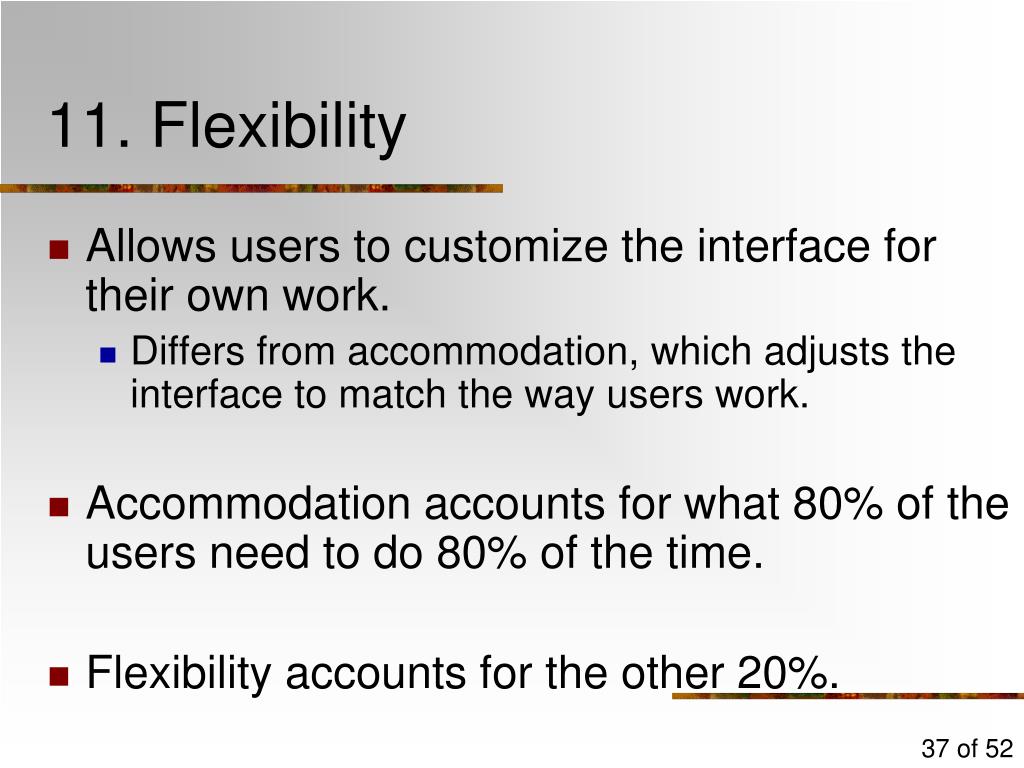 11. Flexibility

Allows users to customize the interface for their own work.

Differs from accommodation, which adjusts the interface to match the way users work.

Accommodation accounts for what 80% of the users need to do 80% of the time.

Flexibility accounts for the other 20%.

37 of 52